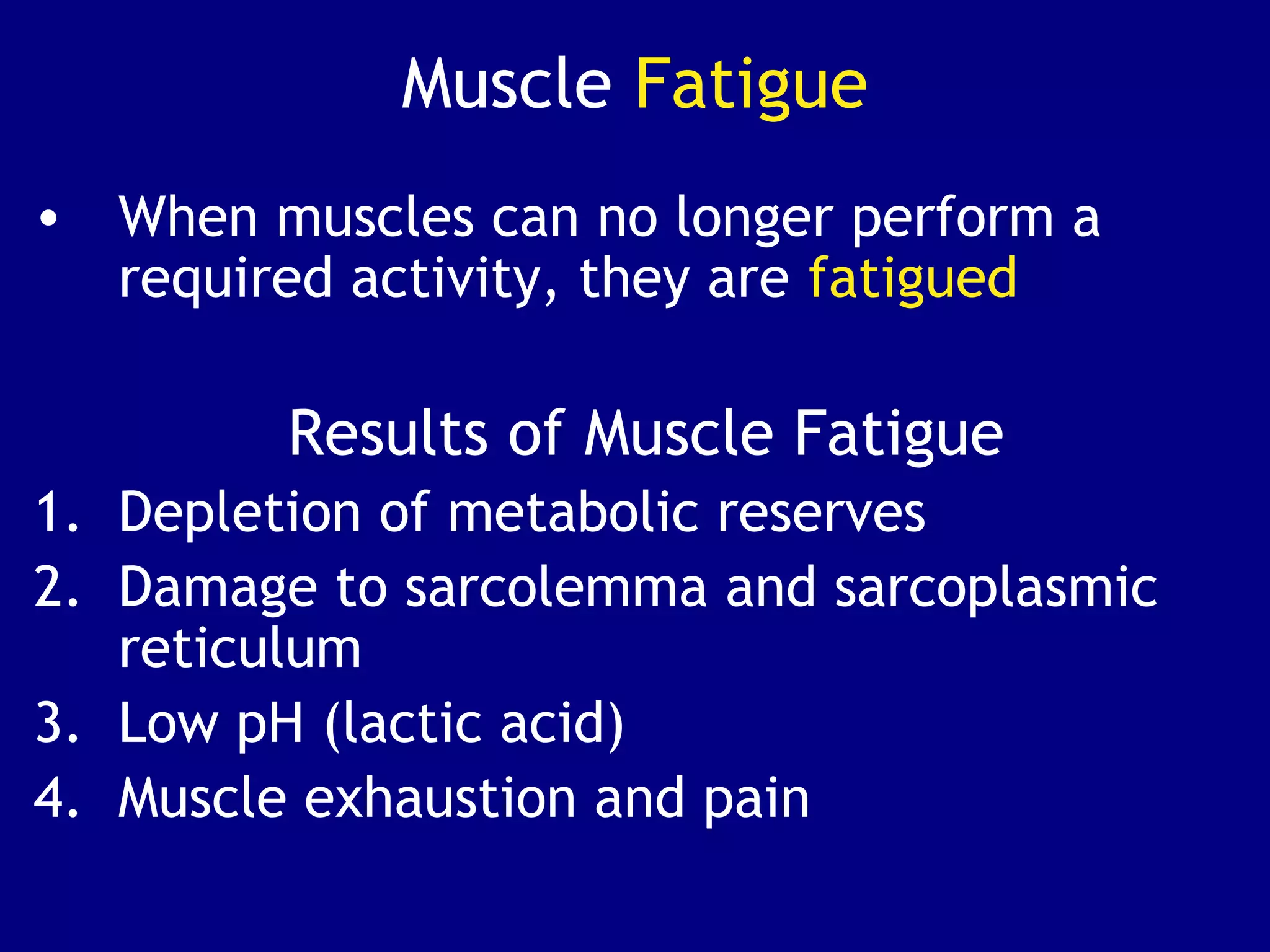 Muscle Fatigue

• When muscles can no longer perform a required activity, they are fatigued

Results of Muscle Fatigue

1. Depletion of metabolic reserves
2. Damage to sarcolemma and sarcoplasmic reticulum
3. Low pH (lactic acid)
4. Muscle exhaustion and pain